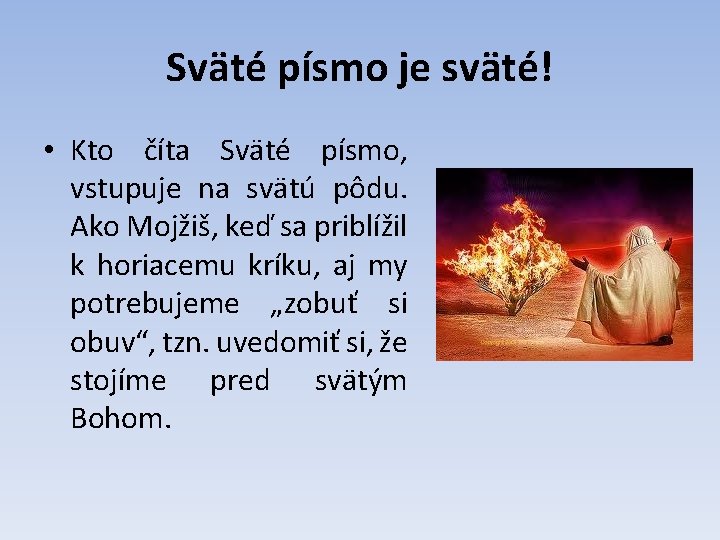 Sväté písmo je sväté!

• Kto číta Sväté písmo, vstupuje na svätú pôdu. Ako Mojžiš, keď sa priblížil k horiacemu kríku, aj my potrebujeme „zobuť si obuv“, tzn. uvedomiť si, že stojíme pred svätým Bohom.